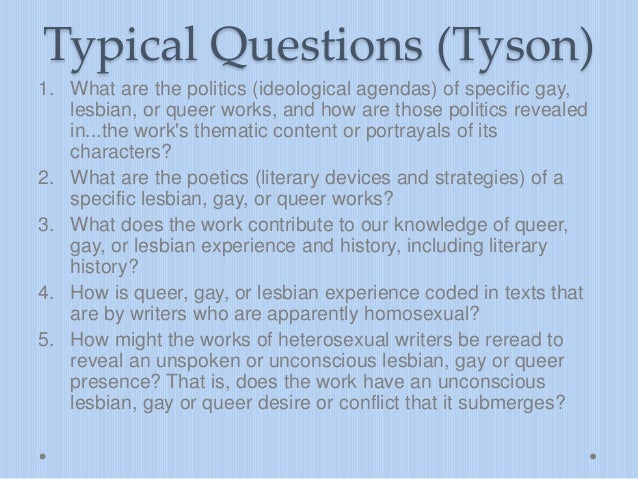 Typical Questions (Tyson)

1. What are the politics (ideological agendas) of specific gay, lesbian, or queer works, and how are those politics revealed in...the work's thematic content or portrayals of its characters?
2. What are the poetics (literary devices and strategies) of a specific lesbian, gay, or queer works?
3. What does the work contribute to our knowledge of queer, gay, or lesbian experience and history, including literary history?
4. How is queer, gay, or lesbian experience coded in texts that are by writers who are apparently homosexual?
5. How might the works of heterosexual writers be reread to reveal an unspoken or unconscious lesbian, gay or queer presence? That is, does the work have an unconscious lesbian, gay or queer desire or conflict that it submerges?